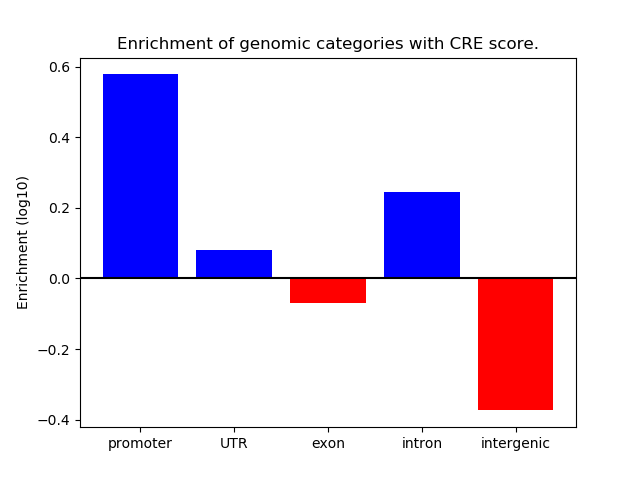 Enrichment of genomic categories with CRE score.

Enrichment (log10)

0.6
0.4
0.2
0.0
−0.2
−0.4

promoter
UTR
exon
intron
intergenic